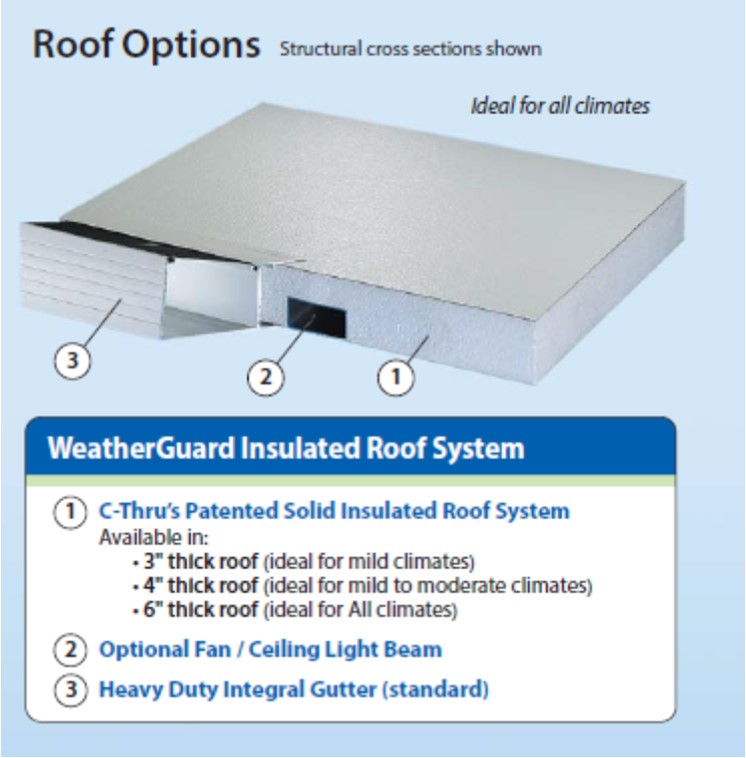 Roof Options Structural cross sections shown

Ideal for all climates

3

2

1

WeatherGuard Insulated Roof System

1 C-Thru's Patented Solid Insulated Roof System
Available in:
• 3" thick roof (ideal for mild climates)
• 4" thick roof (ideal for mild to moderate climates)
• 6" thick roof (ideal for All climates)

2 Optional Fan / Ceiling Light Beam

3 Heavy Duty Integral Gutter (standard)